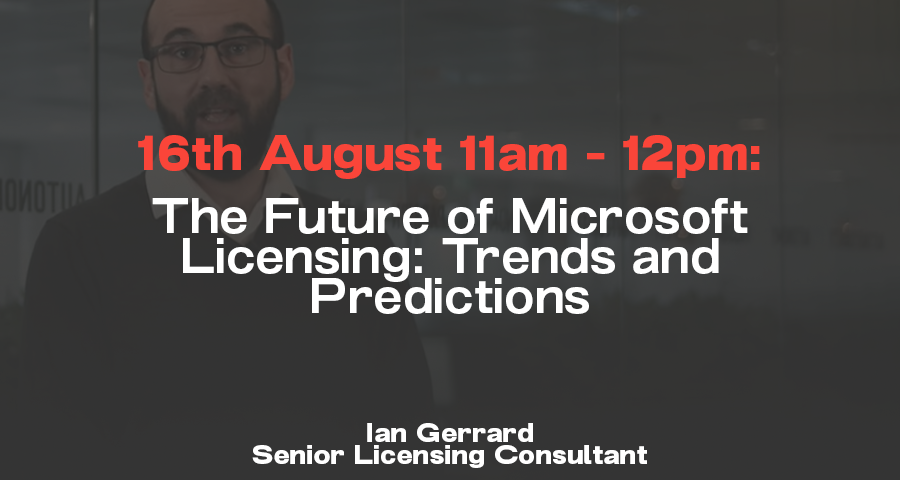 16th August 11am - 12pm:
The Future of Microsoft Licensing: Trends and Predictions

Ian Gerrard
Senior Licensing Consultant